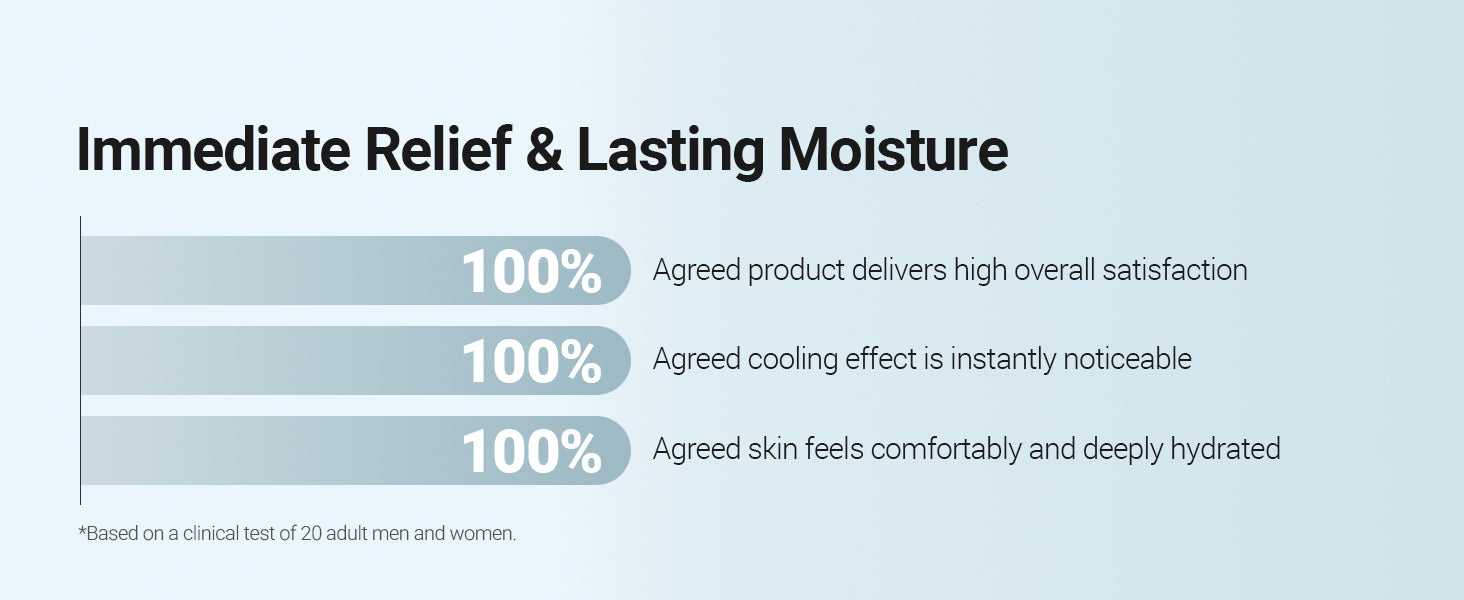 Immediate Relief & Lasting Moisture

100% Agreed product delivers high overall satisfaction

100% Agreed cooling effect is instantly noticeable

100% Agreed skin feels comfortably and deeply hydrated

*Based on a clinical test of 20 adult men and women.